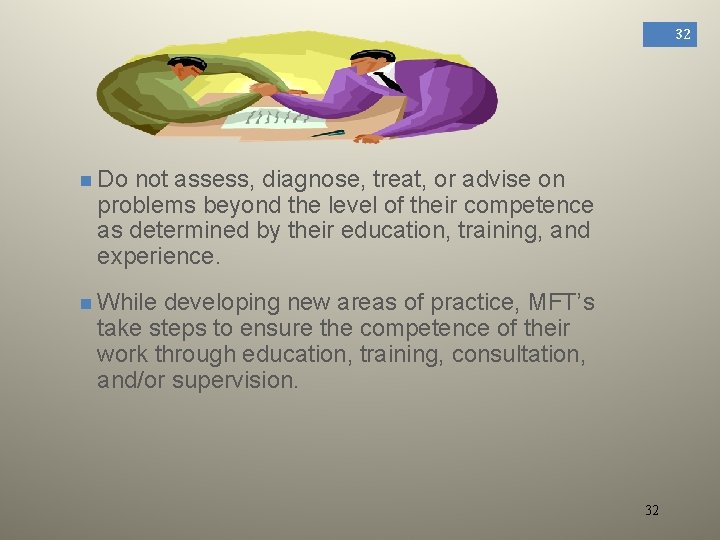 32

Do not assess, diagnose, treat, or advise on problems beyond the level of their competence as determined by their education, training, and experience.

While developing new areas of practice, MFT’s take steps to ensure the competence of their work through education, training, consultation, and/or supervision.

32